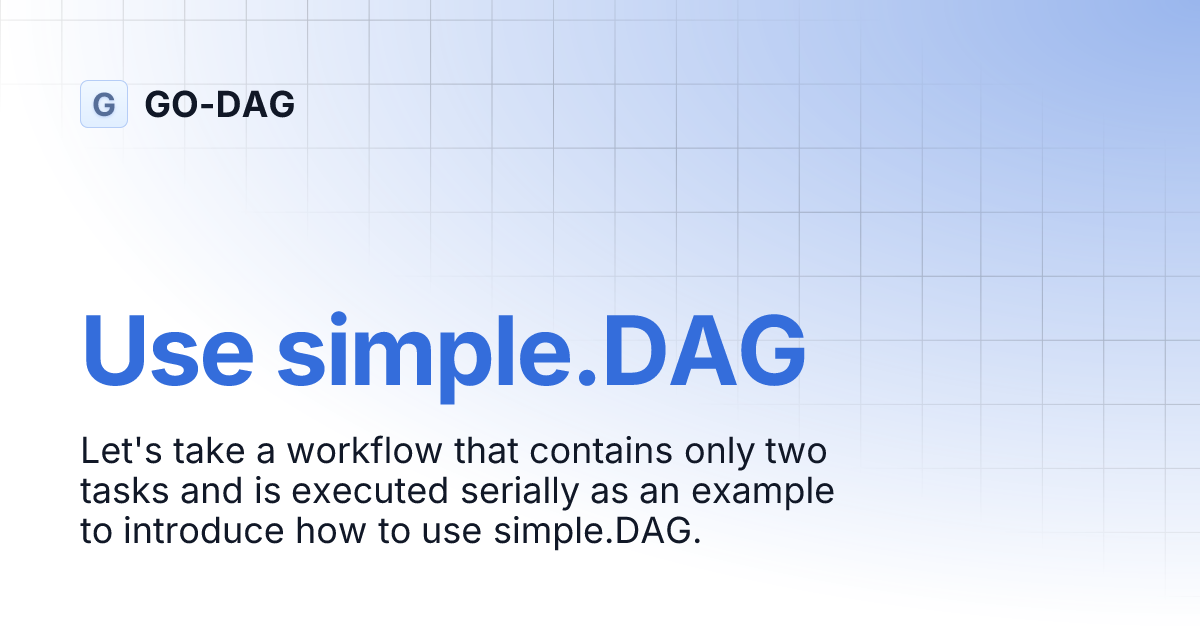 G GO-DAG

Use simple.DAG

Let's take a workflow that contains only two tasks and is executed serially as an example to introduce how to use simple.DAG.